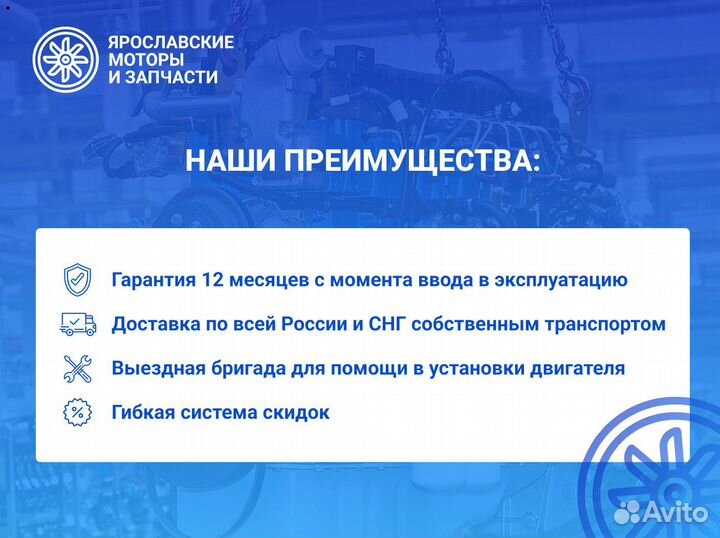 ЯРОСЛАВСКИЕ МОТОРЫ И ЗАПЧАСТИ

НАШИ ПРЕИМУЩЕСТВА:

Гарантия 12 месяцев с момента ввода в эксплуатацию

Доставка по всей России и СНГ собственным транспортом

Выездная бригада для помощи в установки двигателя

Гибкая система скидок

Avito